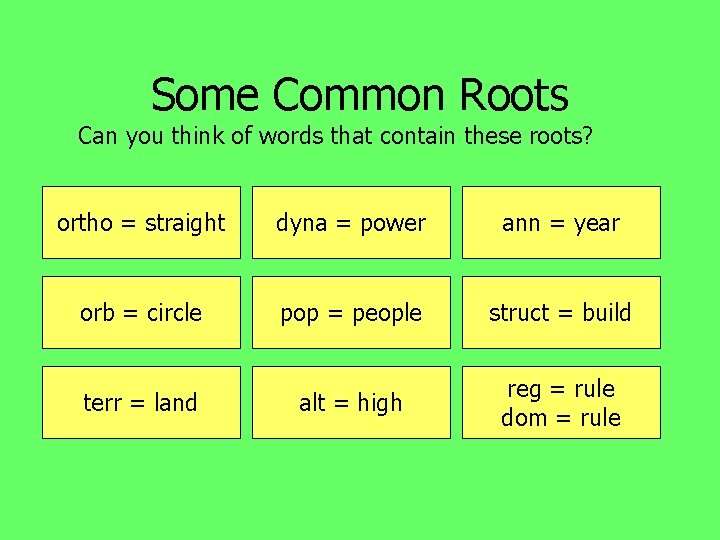 Some Common Roots

Can you think of words that contain these roots?

ortho = straight

dyna = power

ann = year

orb = circle

pop = people

struct = build

terr = land

alt = high

reg = rule
dom = rule